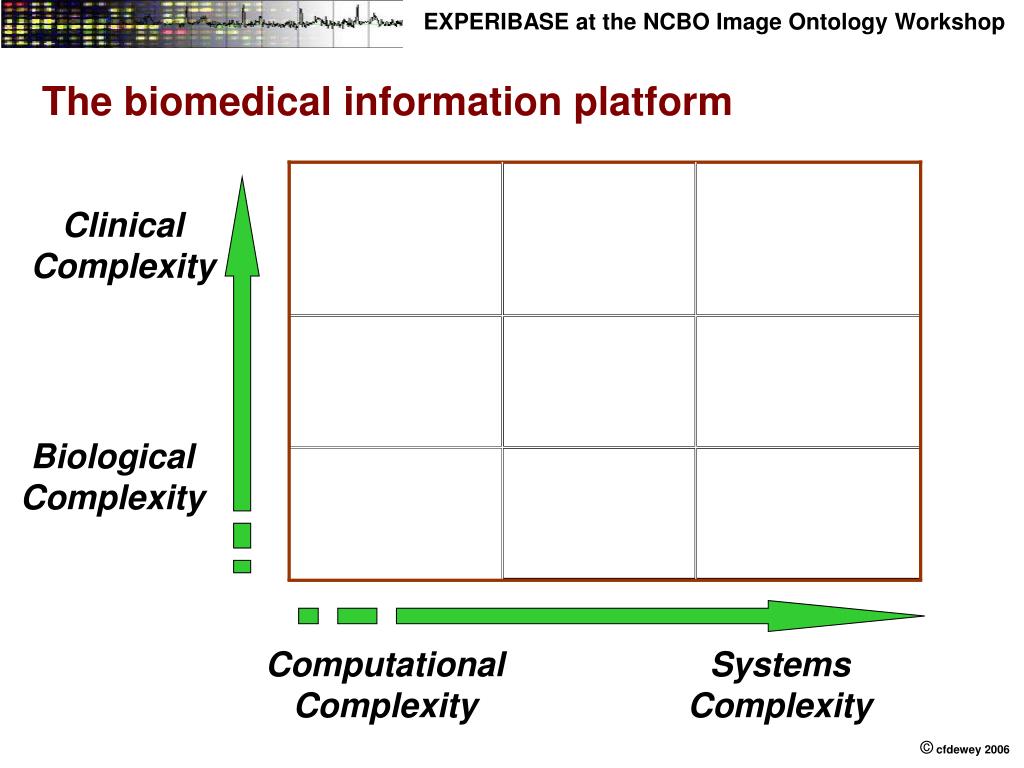 EXPERIBASE at the NCBO Image Ontology Workshop

The biomedical information platform

Clinical Complexity

Biological Complexity

Computational Complexity

Systems Complexity

© cfdewey 2006